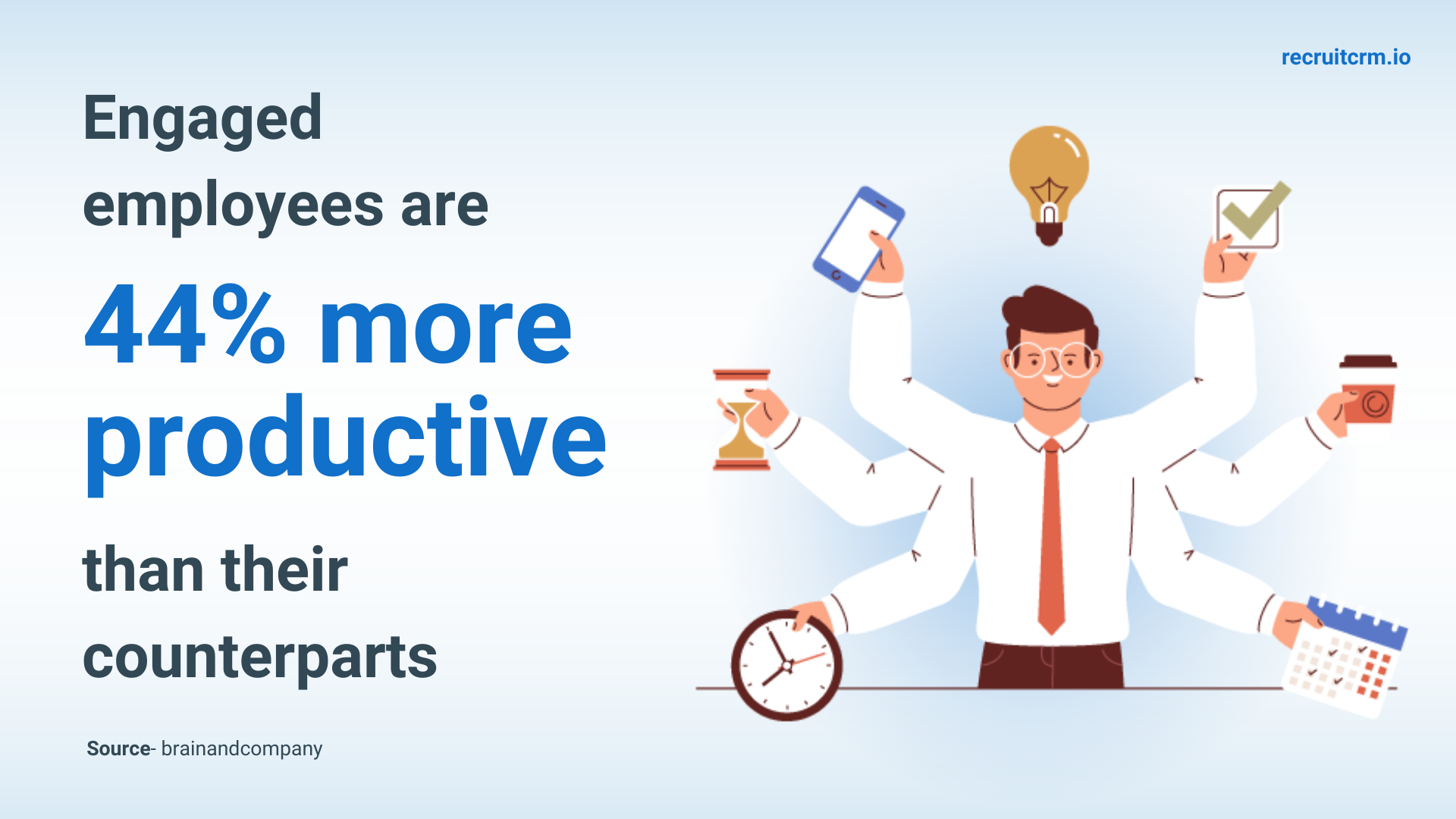 recruitcrm.io

Engaged employees are

44% more productive

than their counterparts

Source- brainandcompany